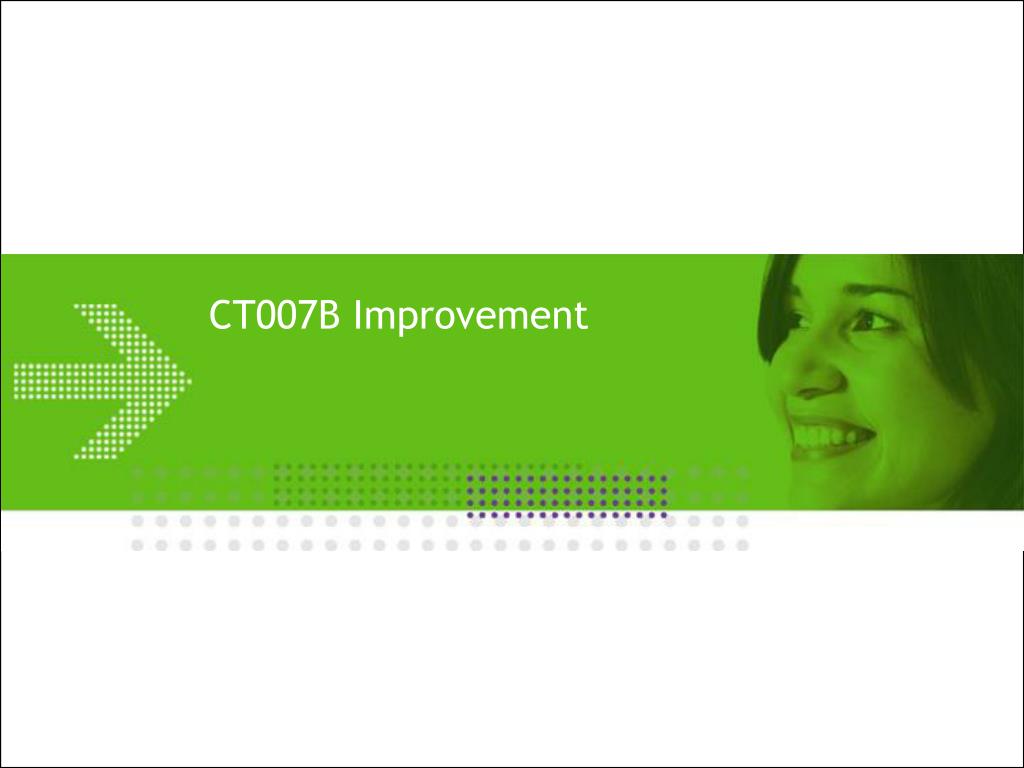 CT007B Improvement